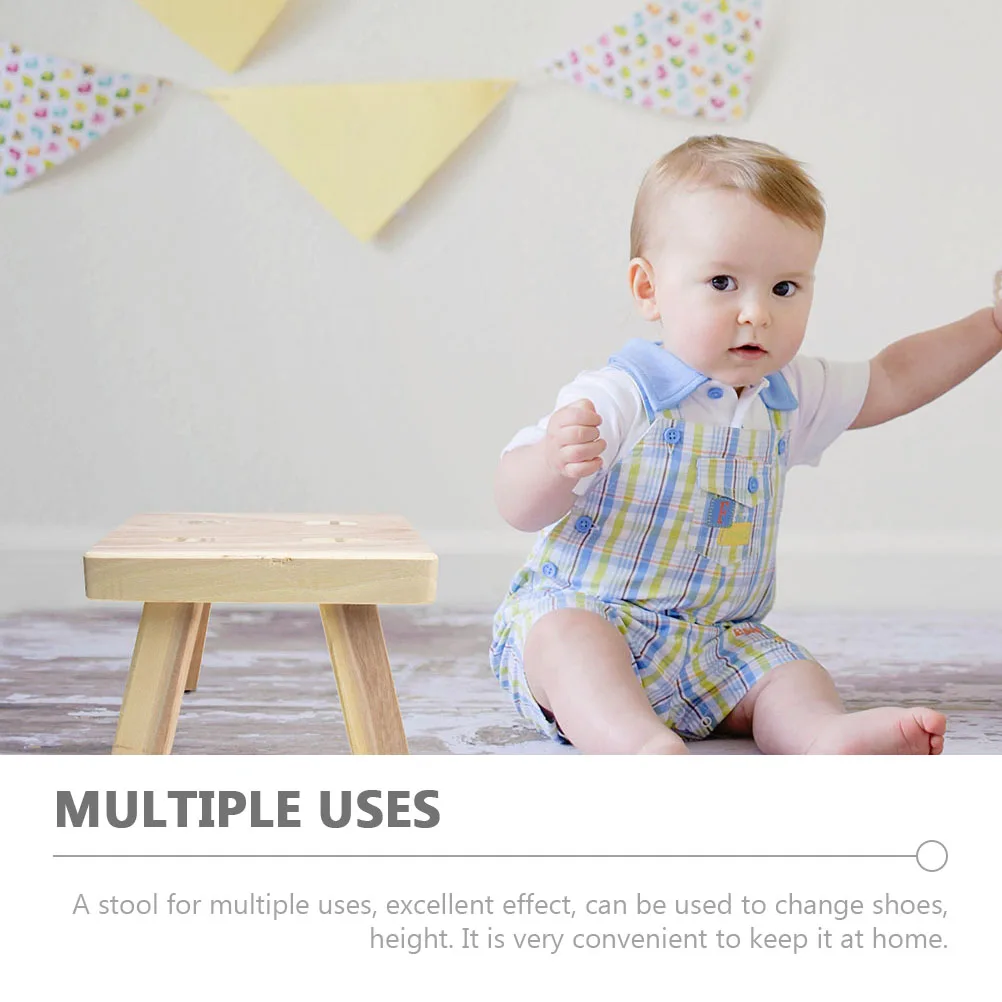 MULTIPLE USES

A stool for multiple uses, excellent effect, can be used to change shoes, height. It is very convenient to keep it at home.